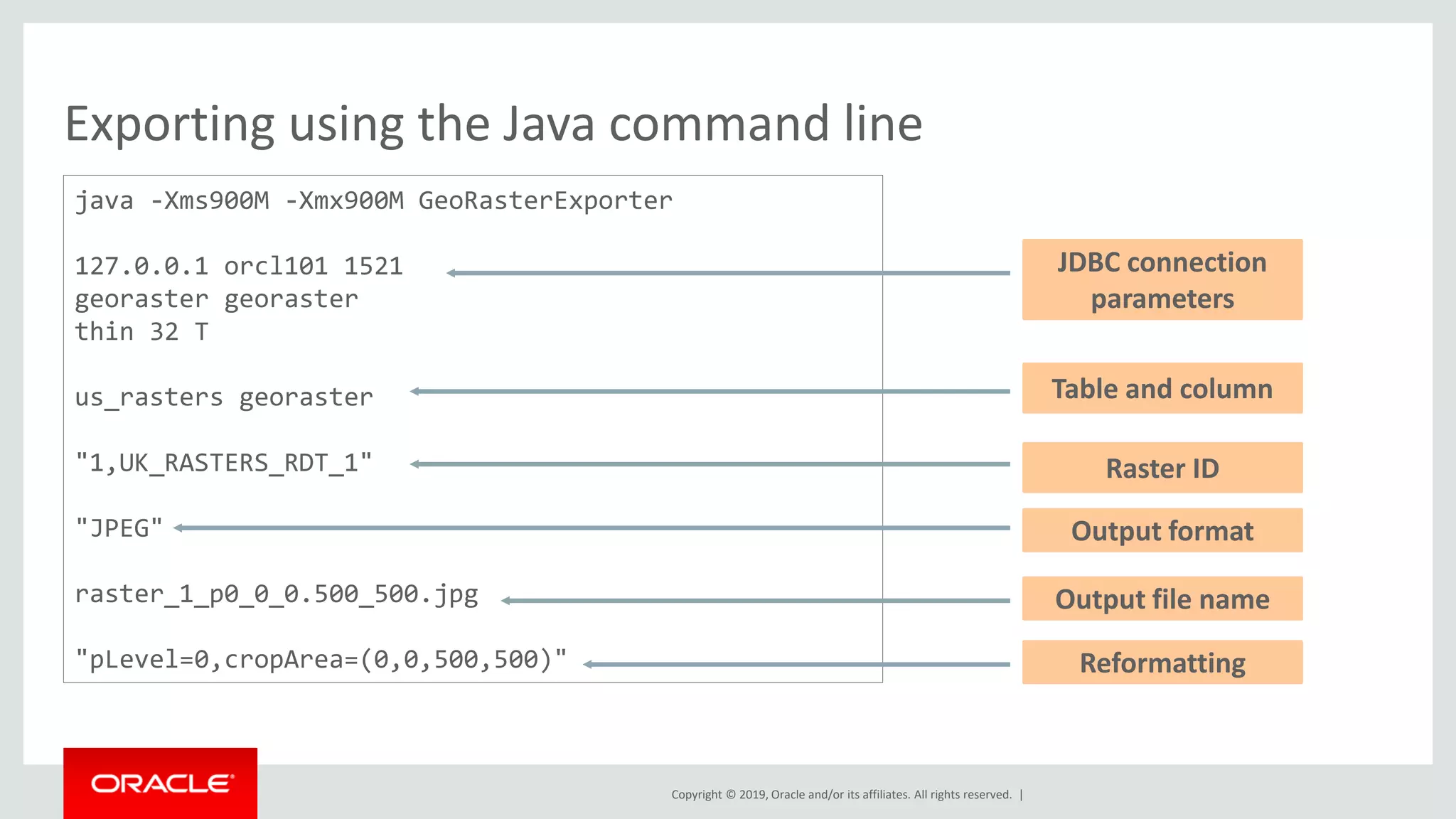 Exporting using the Java command line

java -Xms900M -Xmx900M GeoRasterExporter

127.0.0.1 orcl101 1521
georaster georaster
thin 32 T

us_rasters georaster

"1,UK_RASTERS_RDT_1"

"JPEG"

raster_1_p0_0_0.500_500.jpg

"pLevel=0,cropArea=(0,0,500,500)"

JDBC connection parameters

Table and column

Raster ID

Output format

Output file name

Reformatting

ORACLE

Copyright © 2019, Oracle and/or its affiliates. All rights reserved. |